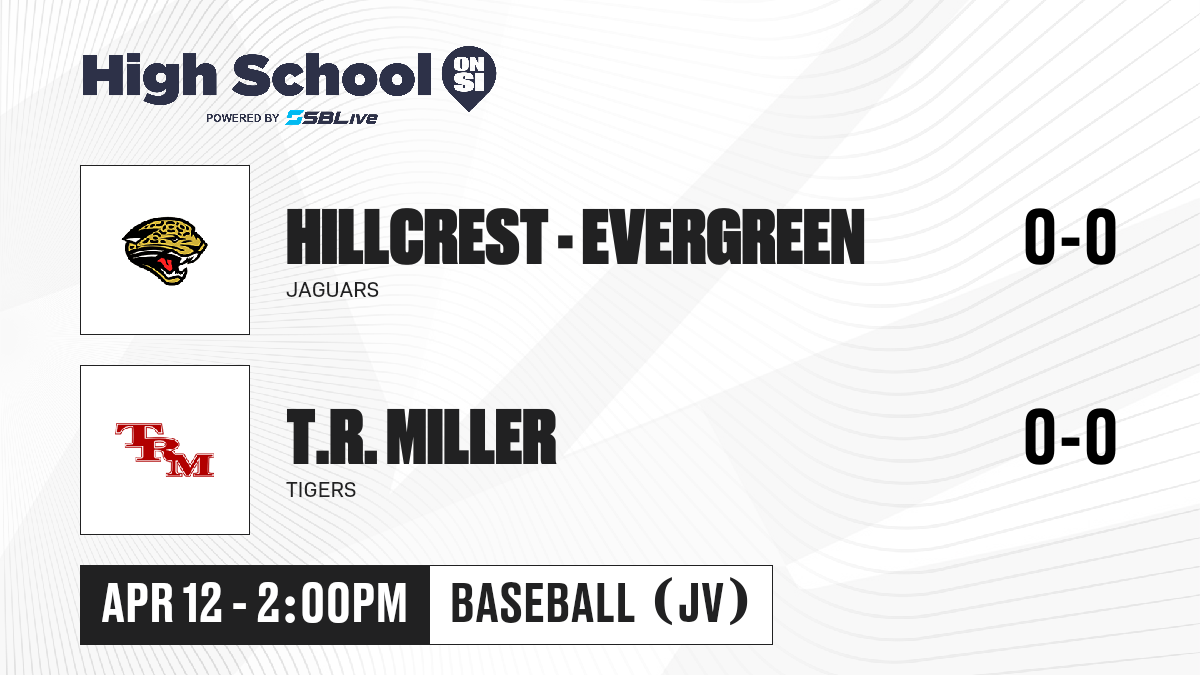 High School ON SI
POWERED BY SBLive

HILLCREST - EVERGREEN
JAGUARS
0-0

TRM

T.R. MILLER
TIGERS
0-0

APR 12 - 2:00PM
BASEBALL (JV)